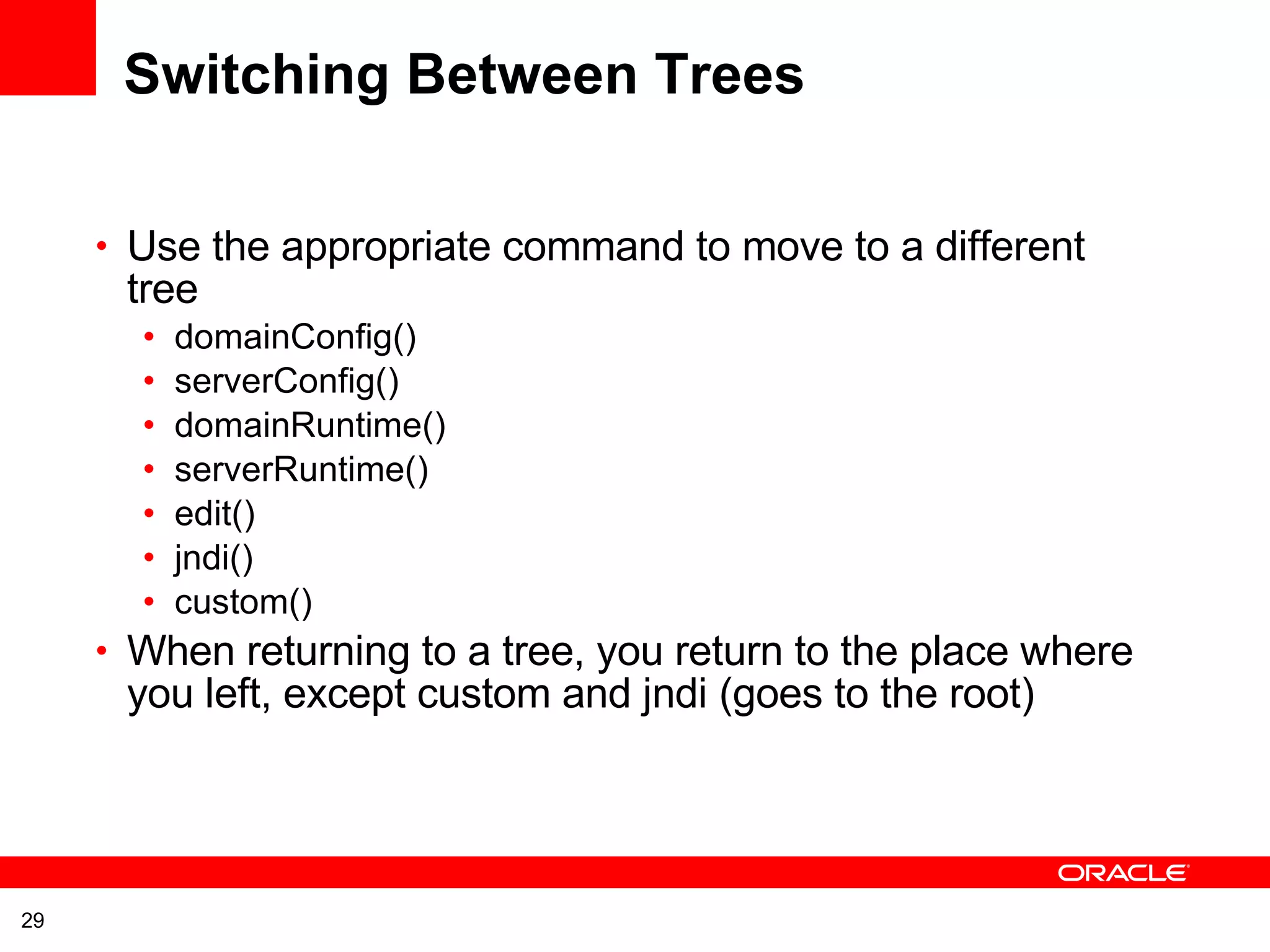 Switching Between Trees

• Use the appropriate command to move to a different tree
 • domainConfig()
 • serverConfig()
 • domainRuntime()
 • serverRuntime()
 • edit()
 • jndi()
 • custom()
• When returning to a tree, you return to the place where you left, except custom and jndi (goes to the root)

ORACLE

29